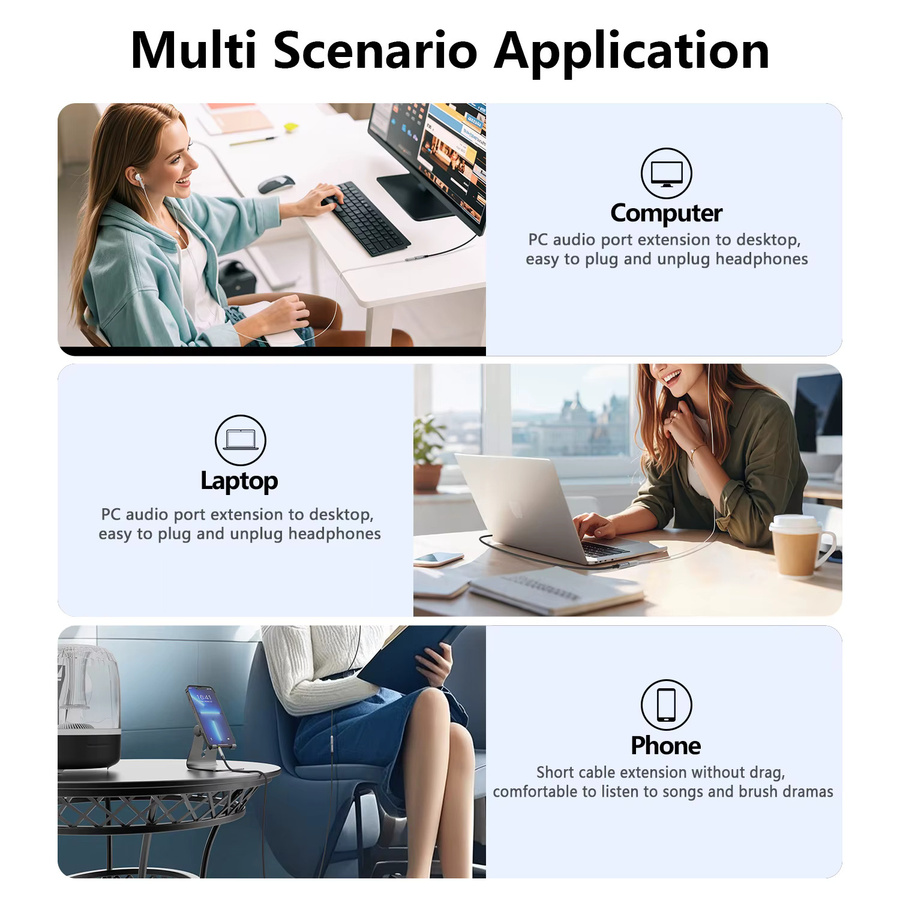 Multi Scenario Application

Computer
PC audio port extension to desktop, easy to plug and unplug headphones

Laptop
PC audio port extension to desktop, easy to plug and unplug headphones

Phone
Short cable extension without drag, comfortable to listen to songs and brush dramas